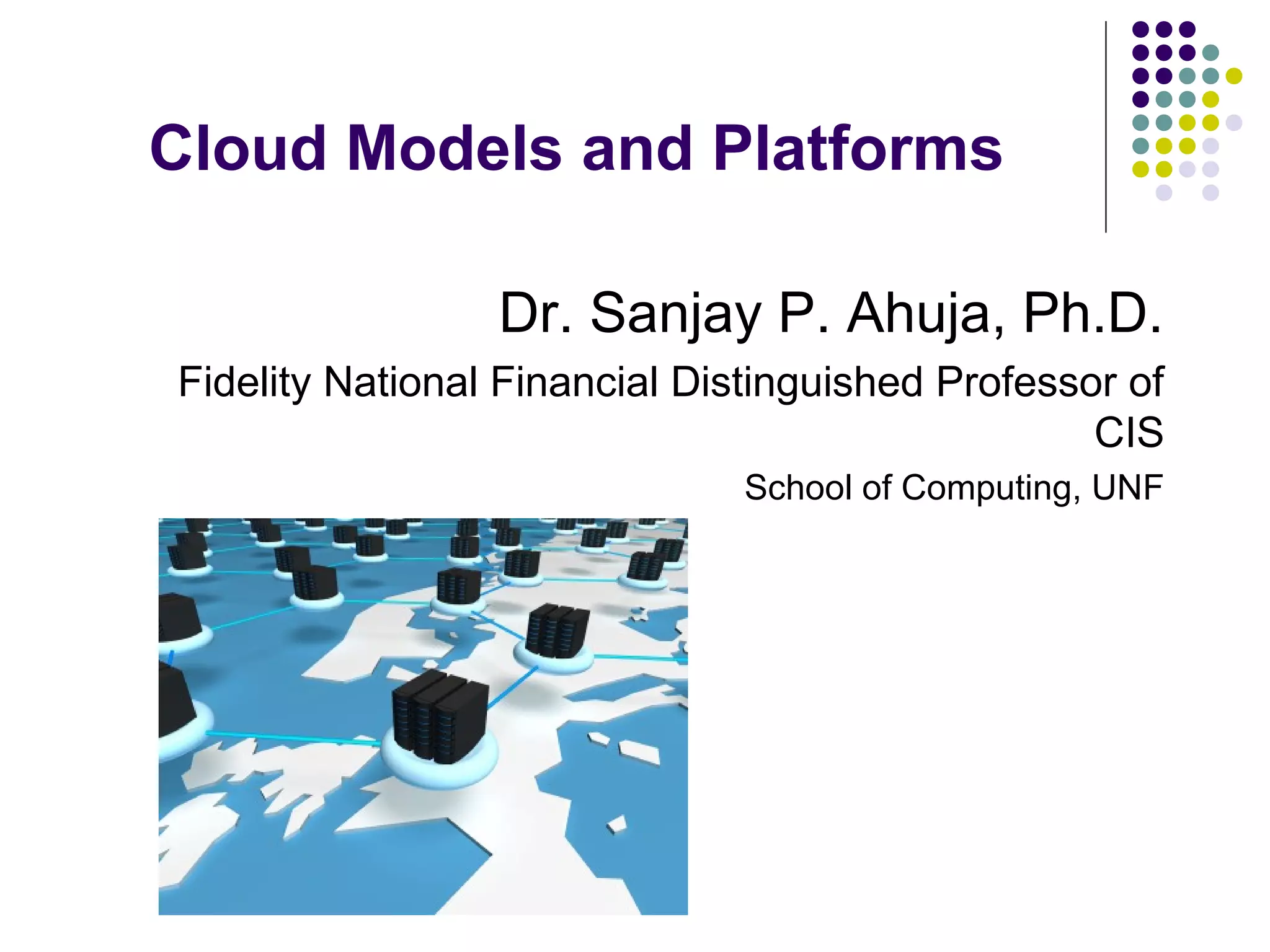 Cloud Models and Platforms

Dr. Sanjay P. Ahuja, Ph.D.

Fidelity National Financial Distinguished Professor of CIS

School of Computing, UNF